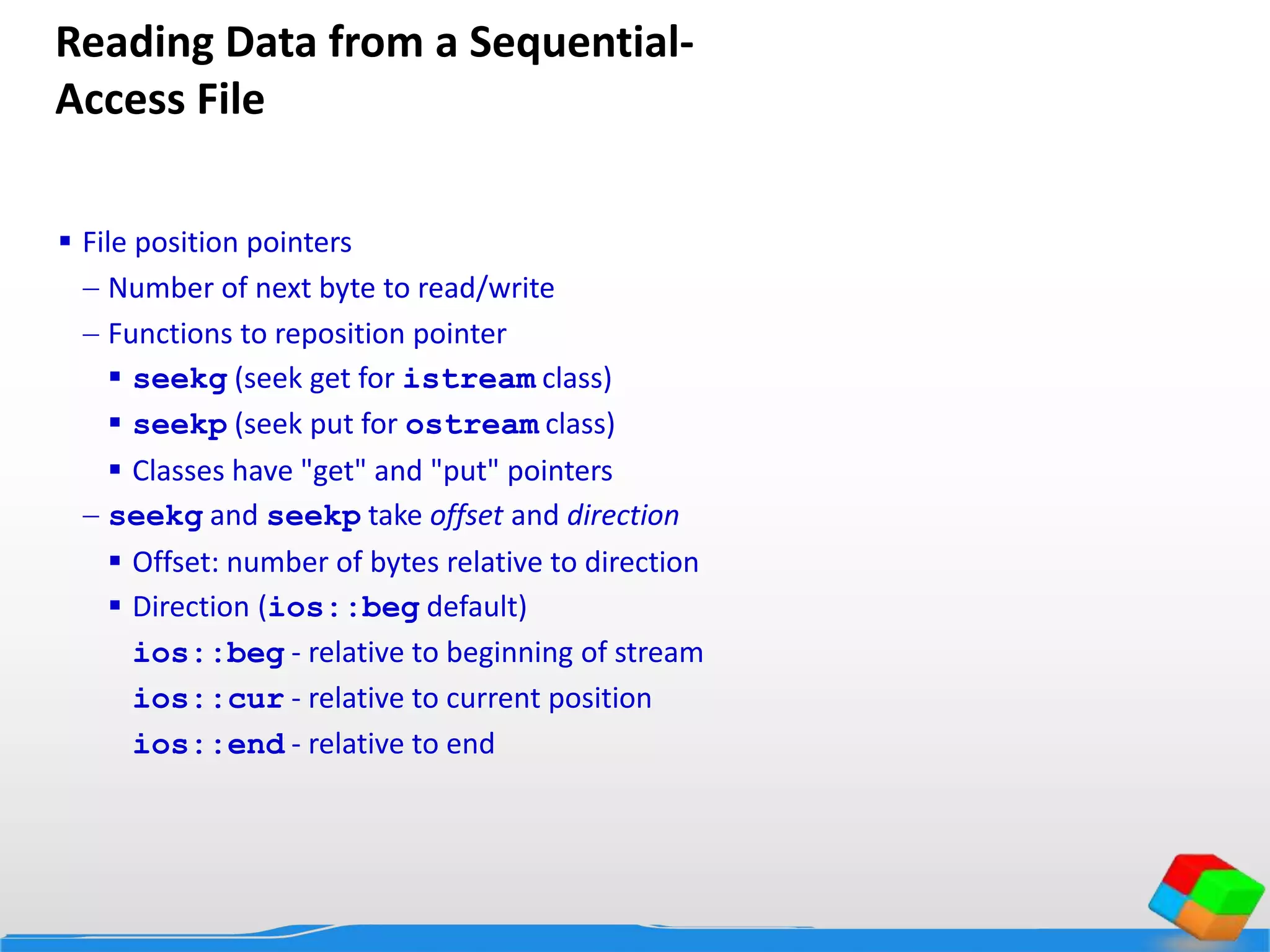 Reading Data from a Sequential-Access File

▪ File position pointers
– Number of next byte to read/write
– Functions to reposition pointer
▪ seekg (seek get for istream class)
▪ seekp (seek put for ostream class)
▪ Classes have "get" and "put" pointers
– seekg and seekp take offset and direction
▪ Offset: number of bytes relative to direction
▪ Direction (ios::beg default)
ios::beg - relative to beginning of stream
ios::cur - relative to current position
ios::end - relative to end